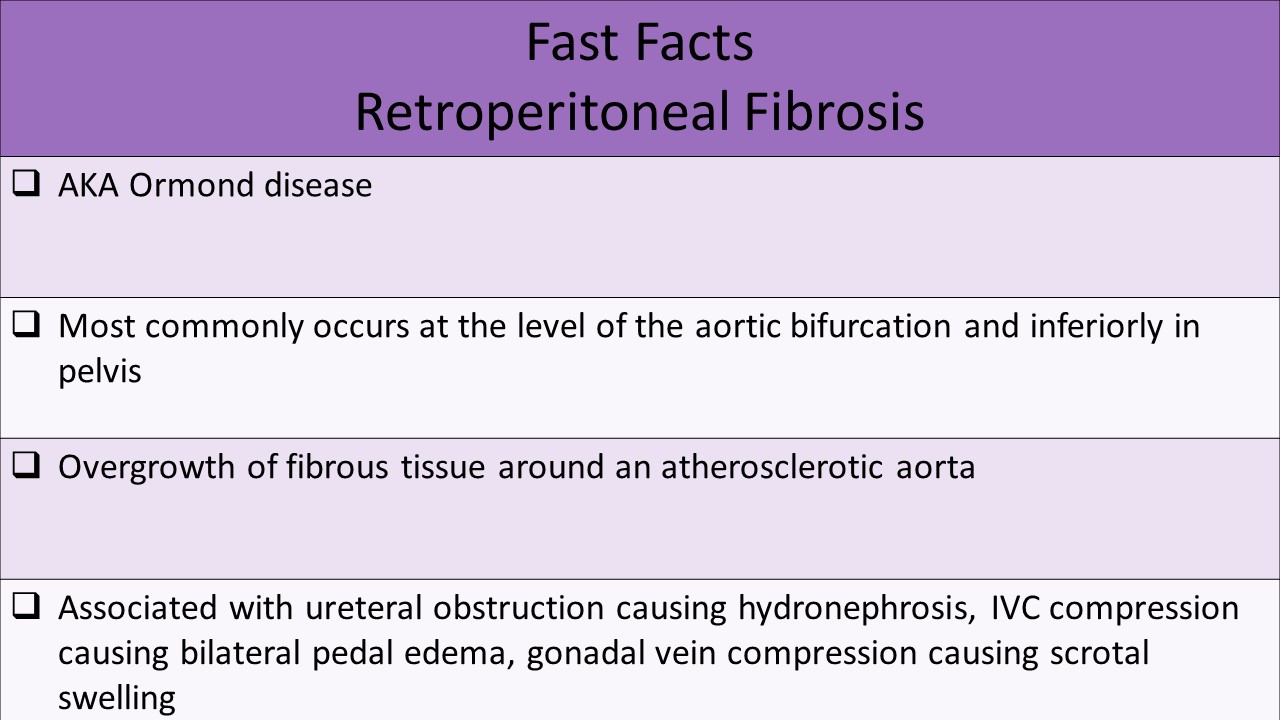 Fast Facts
Retroperitoneal Fibrosis

❑ AKA Ormond disease

❑ Most commonly occurs at the level of the aortic bifurcation and inferiorly in pelvis

❑ Overgrowth of fibrous tissue around an atherosclerotic aorta

❑ Associated with ureteral obstruction causing hydronephrosis, IVC compression causing bilateral pedal edema, gonadal vein compression causing scrotal swelling